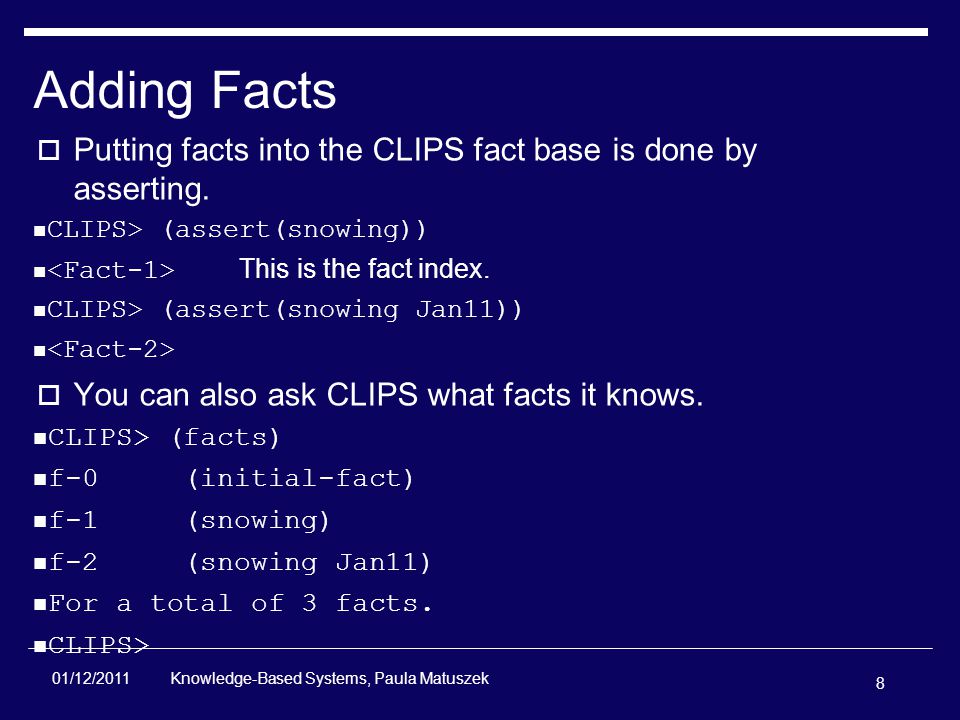 Adding Facts

Putting facts into the CLIPS fact base is done by asserting.

CLIPS> (assert(snowing))

<Fact-1> This is the fact index.

CLIPS> (assert(snowing Jan11))

<Fact-2>

You can also ask CLIPS what facts it knows.

CLIPS> (facts)

f-0 (initial-fact)

f-1 (snowing)

f-2 (snowing Jan11)

For a total of 3 facts.

CLIPS>

01/12/2011 Knowledge-Based Systems, Paula Matuszek 8